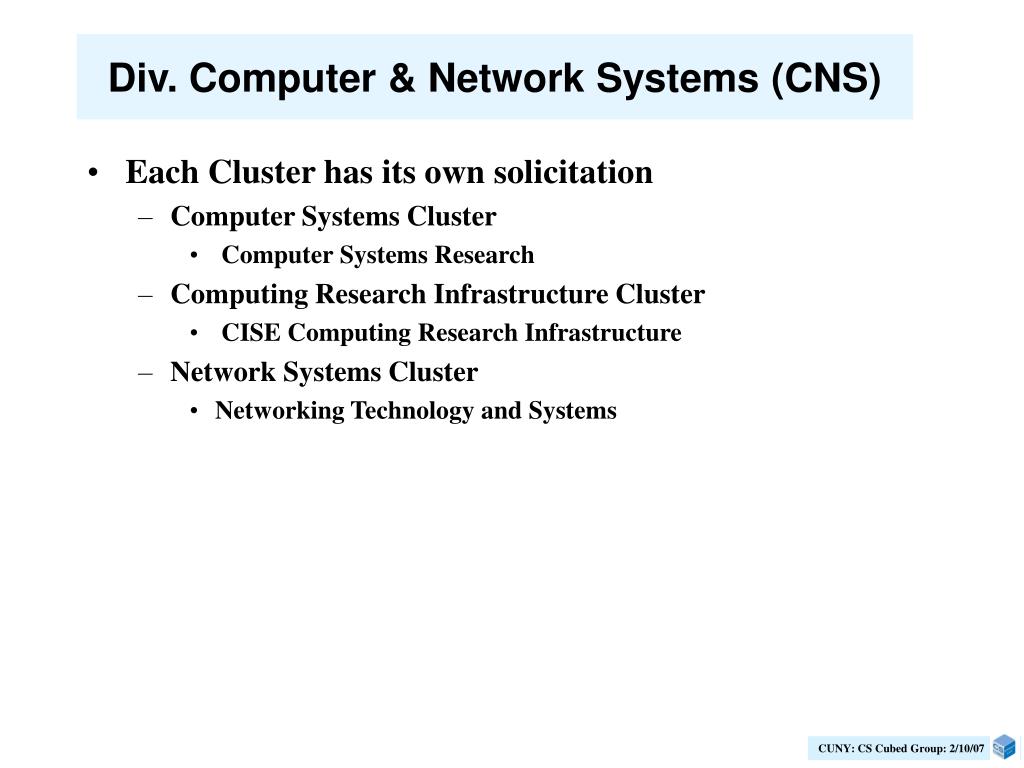 Div. Computer & Network Systems (CNS)

• Each Cluster has its own solicitation
  – Computer Systems Cluster
    • Computer Systems Research
  – Computing Research Infrastructure Cluster
    • CISE Computing Research Infrastructure
  – Network Systems Cluster
    • Networking Technology and Systems

CUNY: CS Cubed Group: 2/10/07